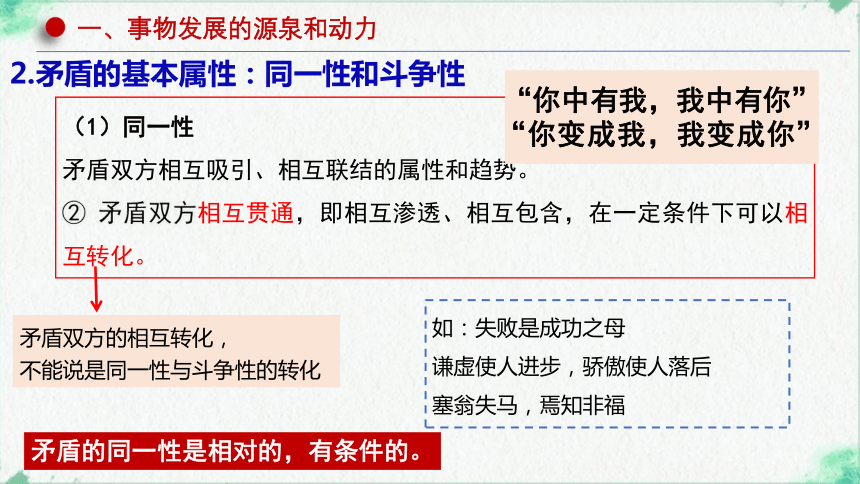 一、事物发展的源泉和动力

2.矛盾的基本属性：同一性和斗争性

“你中有我，我中有你”
“你变成我，我变成你”

（1）同一性

矛盾双方相互吸引、相互联结的属性和趋势。

② 矛盾双方相互贯通，即相互渗透、相互包含，在一定条件下可以相互转化。

矛盾双方的相互转化，
不能说是同一性与斗争性的转化

如：失败是成功之母
谦虚使人进步，骄傲使人落后
塞翁失马，焉知非福

矛盾的同一性是相对的，有条件的。